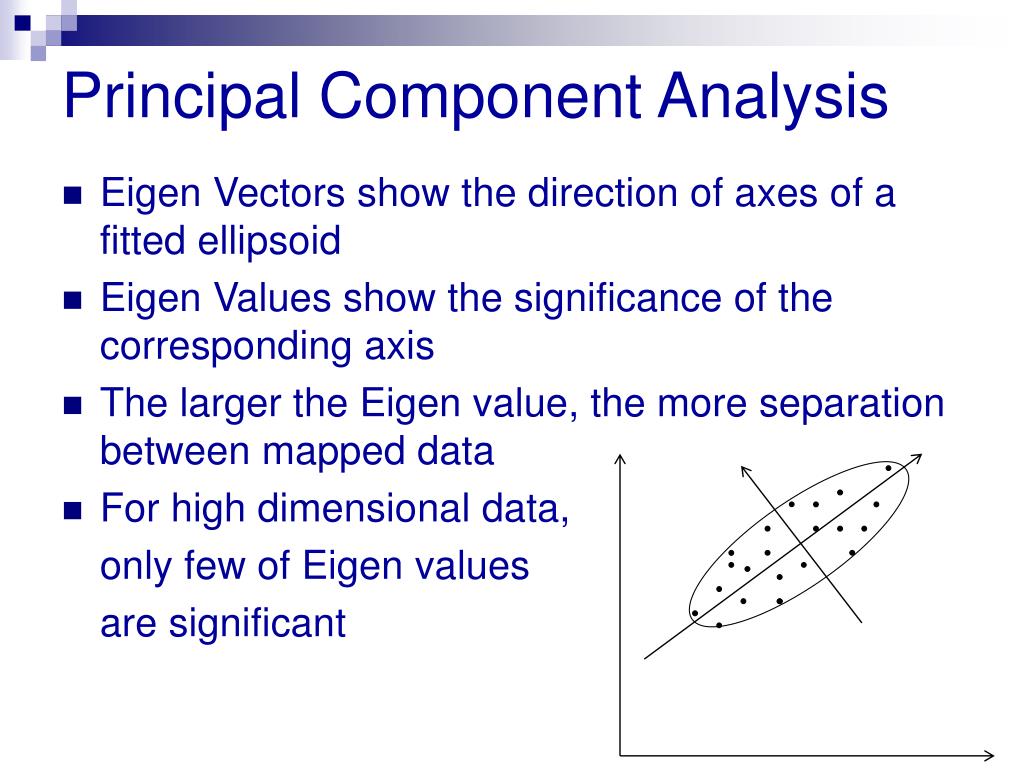 Principal Component Analysis

- Eigen Vectors show the direction of axes of a fitted ellipsoid
- Eigen Values show the significance of the corresponding axis
- The larger the Eigen value, the more separation between mapped data
- For high dimensional data,

  only few of Eigen values

  are significant